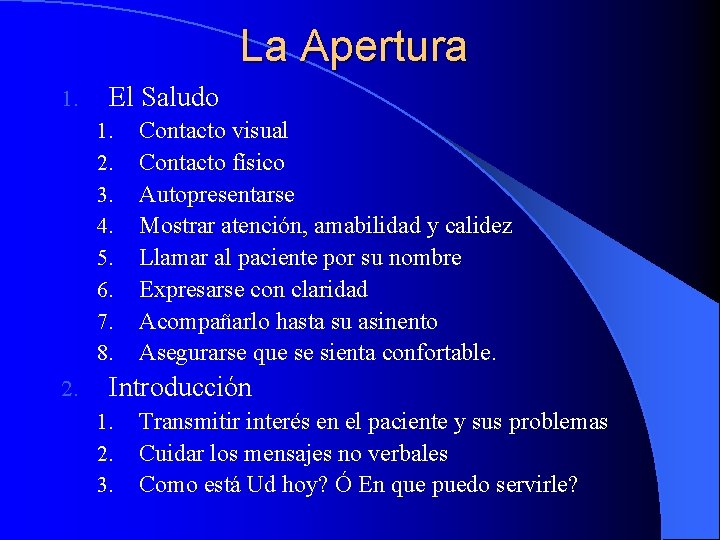 La Apertura

1. El Saludo
   1. Contacto visual
   2. Contacto físico
   3. Autopresentarse
   4. Mostrar atención, amabilidad y calidez
   5. Llamar al paciente por su nombre
   6. Expresarse con claridad
   7. Acompañarlo hasta su asinento
   8. Asegurarse que se sienta confortable.
2. Introducción
   1. Transmitir interés en el paciente y sus problemas
   2. Cuidar los mensajes no verbales
   3. Como está Ud hoy? Ó En que puedo servirle?